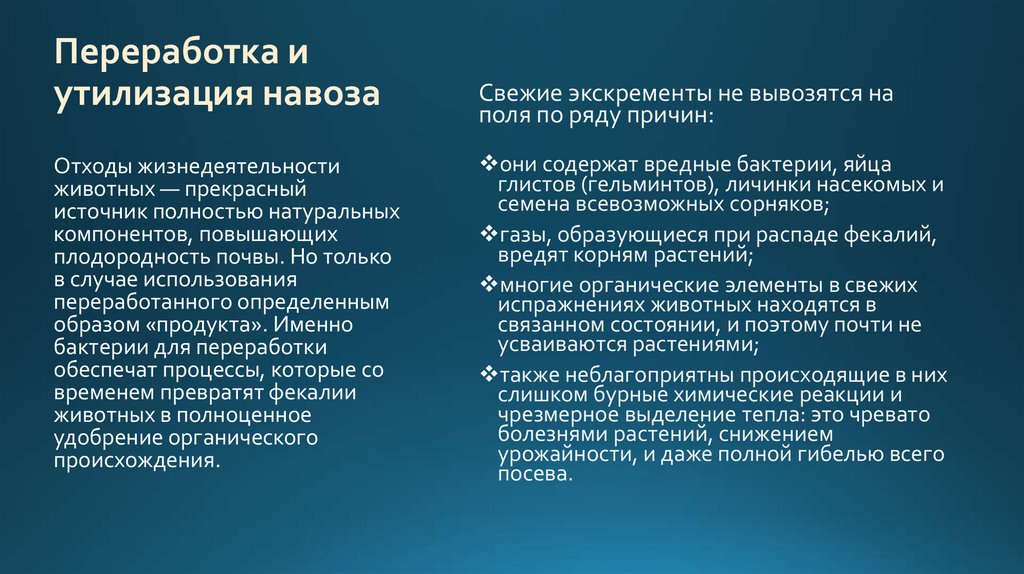 Переработка и утилизация навоза

Отходы жизнедеятельности животных — прекрасный источник полностью натуральных компонентов, повышающих плодородность почвы. Но только в случае использования переработанного определенным образом «продукта». Именно бактерии для переработки обеспечат процессы, которые со временем превратят фекалии животных в полноценное удобрение органического происхождения.

Свежие экскременты не вывозятся на поля по ряду причин:

❖они содержат вредные бактерии, яйца глистов (гельминтов), личинки насекомых и семена всевозможных сорняков;

❖газы, образующиеся при распаде фекалий, вредят корням растений;

❖многие органические элементы в свежих испражнениях животных находятся в связанном состоянии, и поэтому почти не усваиваются растениями;

❖также неблагоприятны происходящие в них слишком бурные химические реакции и чрезмерное выделение тепла: это чревато болезнями растений, снижением урожайности, и даже полной гибелью всего посева.